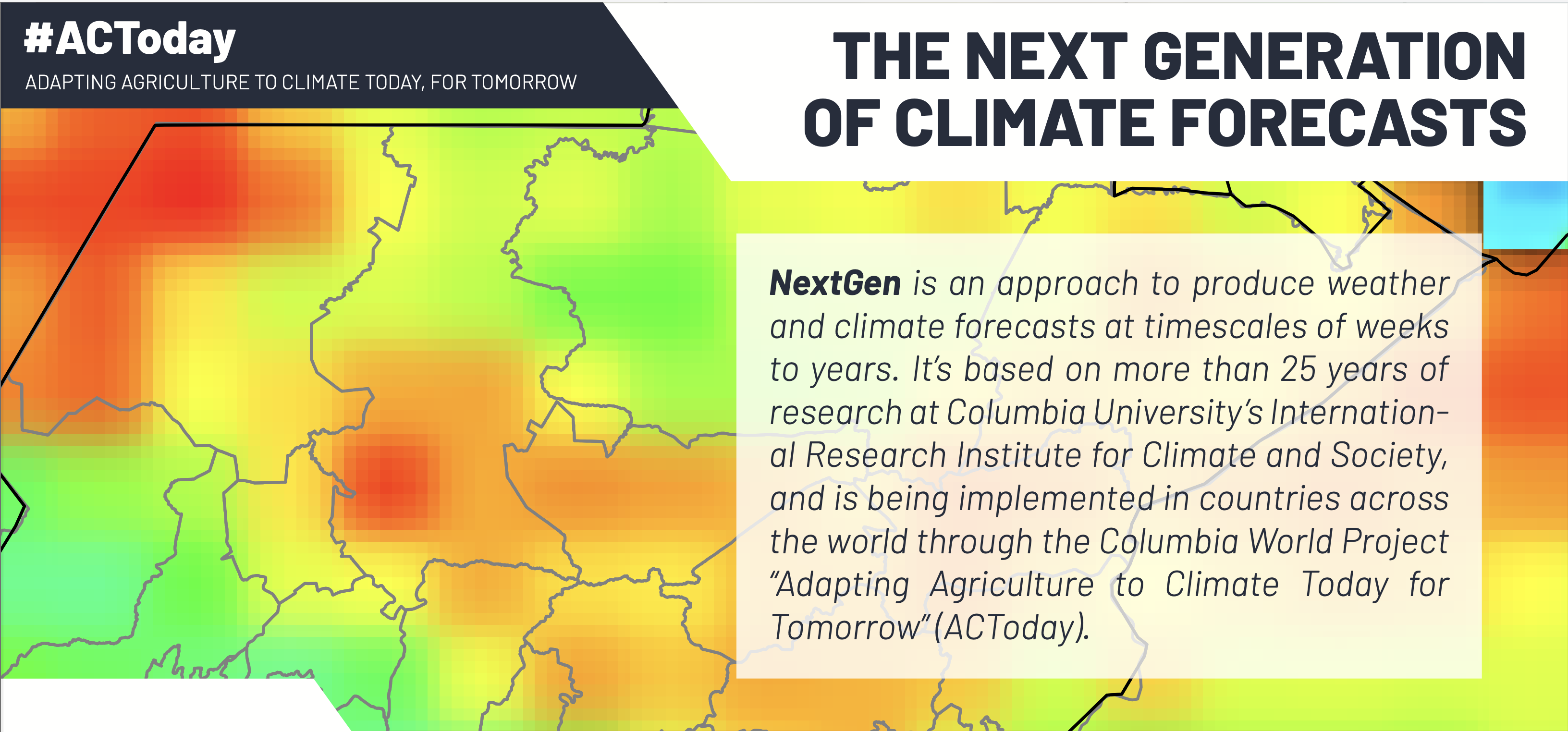 #ACToday
ADAPTING AGRICULTURE TO CLIMATE TODAY, FOR TOMORROW

THE NEXT GENERATION OF CLIMATE FORECASTS

NextGen is an approach to produce weather and climate forecasts at timescales of weeks to years. It's based on more than 25 years of research at Columbia University's International Research Institute for Climate and Society, and is being implemented in countries across the world through the Columbia World Project "Adapting Agriculture to Climate Today for Tomorrow" (ACToday).